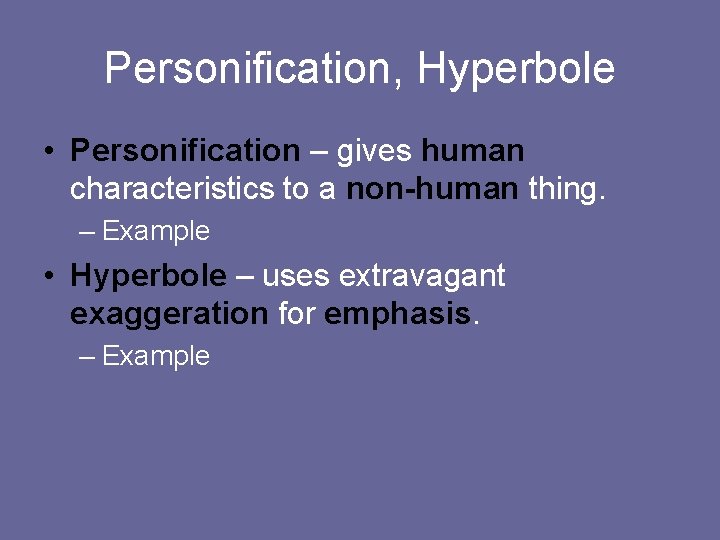 Personification, Hyperbole

• Personification – gives human characteristics to a non-human thing.
– Example
• Hyperbole – uses extravagant exaggeration for emphasis.
– Example